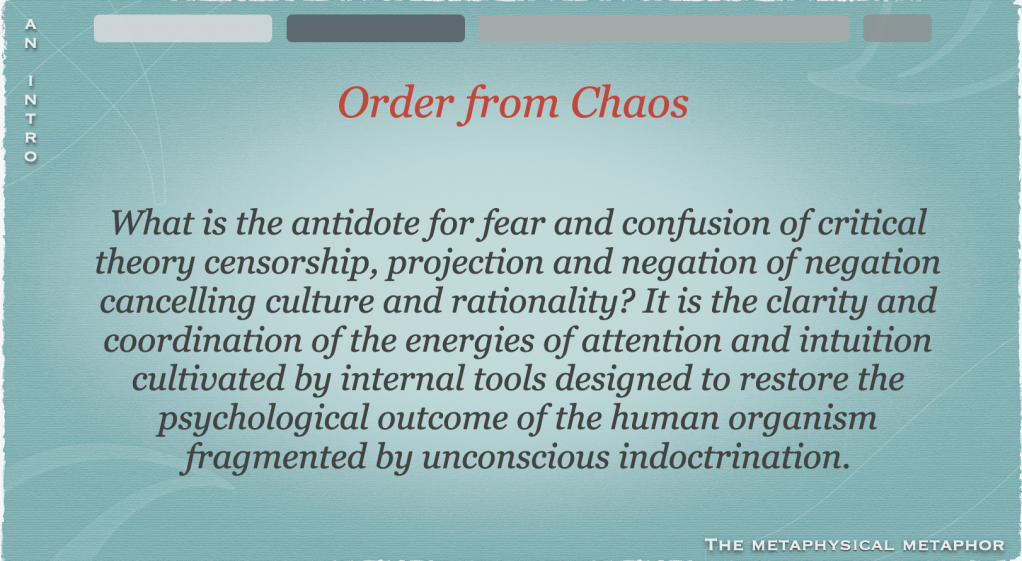 AN INTRO

Order from Chaos

What is the antidote for fear and confusion of critical theory censorship, projection and negation of negation cancelling culture and rationality? It is the clarity and coordination of the energies of attention and intuition cultivated by internal tools designed to restore the psychological outcome of the human organism fragmented by unconscious indoctrination.

THE METAPHYSICAL METAPHOR